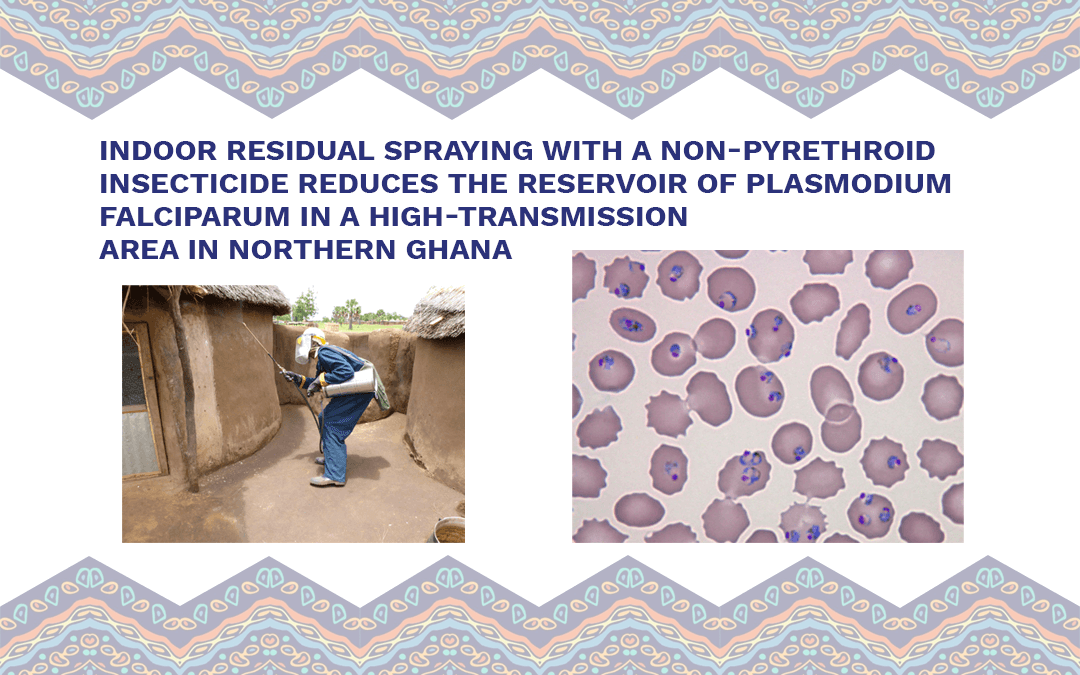 INDOOR RESIDUAL SPRAYING WITH A NON-PYRETHROID INSECTICIDE REDUCES THE RESERVOIR OF PLASMODIUM FALCIPARUM IN A HIGH-TRANSMISSION AREA IN NORTHERN GHANA